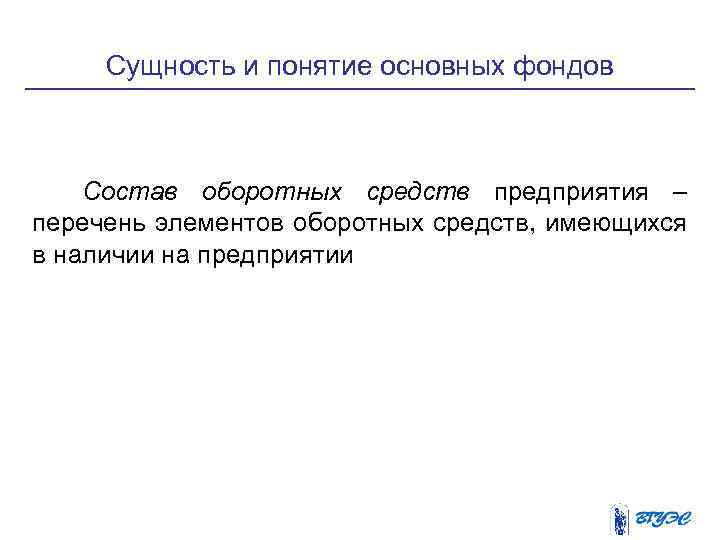 Сущность и понятие основных фондов

Состав оборотных средств предприятия – перечень элементов оборотных средств, имеющихся в наличии на предприятии

ВГУЭС